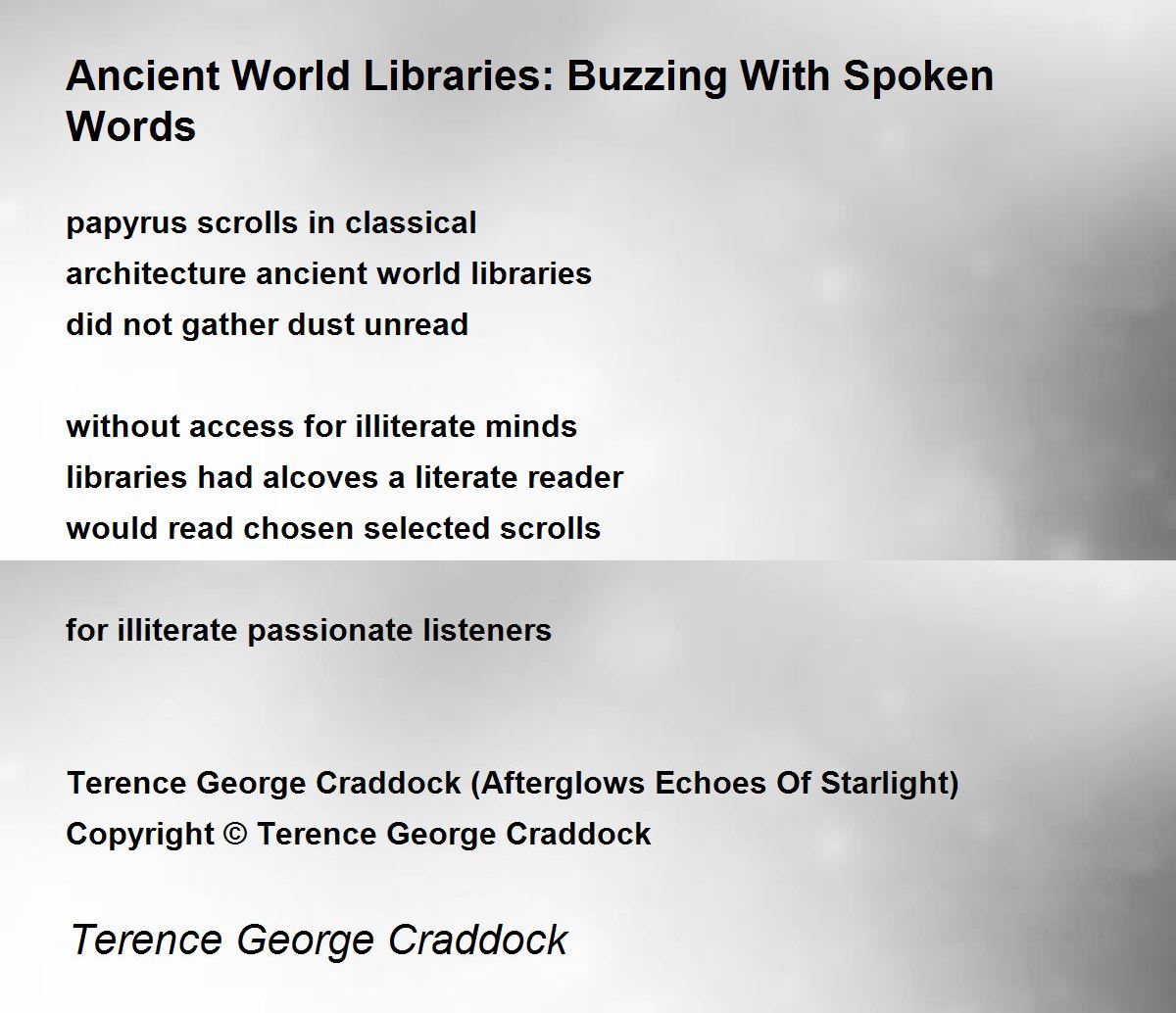 Ancient World Libraries: Buzzing With Spoken Words

papyrus scrolls in classical
architecture ancient world libraries
did not gather dust unread

without access for illiterate minds
libraries had alcoves a literate reader
would read chosen selected scrolls

for illiterate passionate listeners

Terence George Craddock (Afterglows Echoes Of Starlight)
Copyright © Terence George Craddock

Terence George Craddock